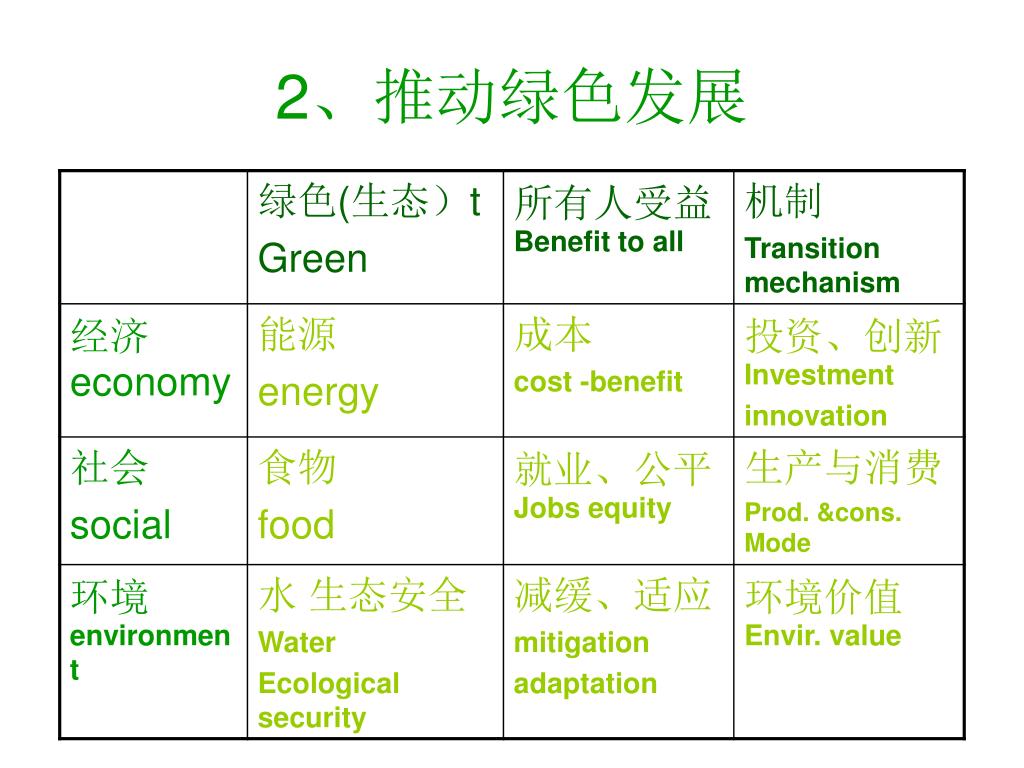 2、推动绿色发展

| | 绿色(生态）t Green | 所有人受益 Benefit to all | 机制 Transition mechanism |
|---|---|---|---|
| 经济 economy | 能源 energy | 成本 cost -benefit | 投资、创新 Investment innovation |
| 社会 social | 食物 food | 就业、公平 Jobs equity | 生产与消费 Prod. &cons. Mode |
| 环境 environment | 水 生态安全 Water Ecological security | 减缓、适应 mitigation adaptation | 环境价值 Envir. value |